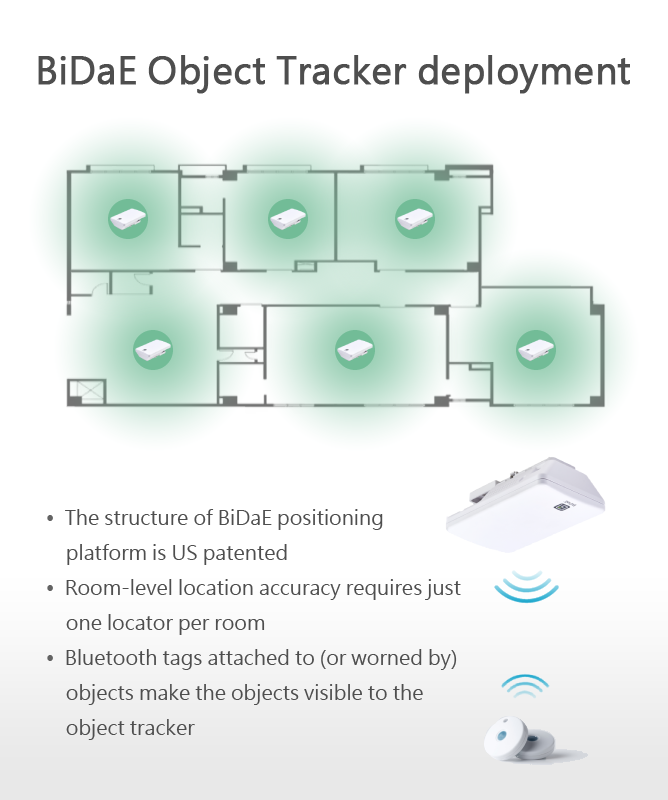 BiDaE Object Tracker deployment

• The structure of BiDaE positioning platform is US patented
• Room-level location accuracy requires just one locator per room
• Bluetooth tags attached to (or worned by) objects make the objects visible to the object tracker